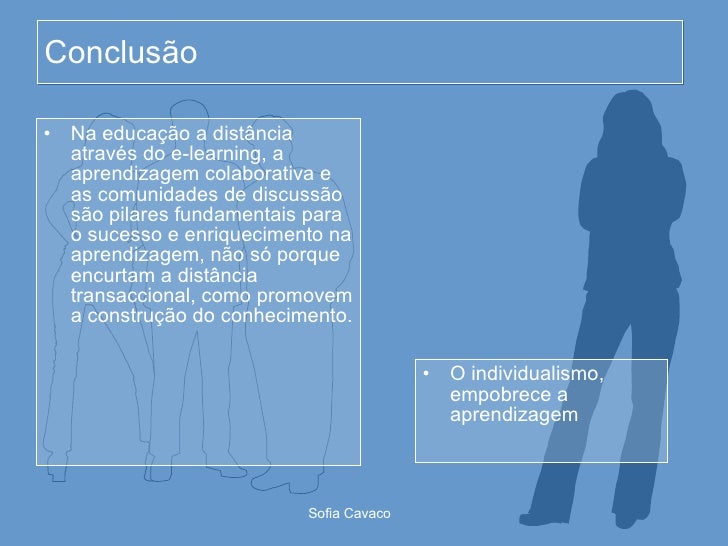 Conclusão

• Na educação a distância através do e-learning, a aprendizagem colaborativa e as comunidades de discussão são pilares fundamentais para o sucesso e enriquecimento na aprendizagem, não só porque encurtam a distância transaccional, como promovem a construção do conhecimento.

• O individualismo, empobrece a aprendizagem

Sofia Cavaco